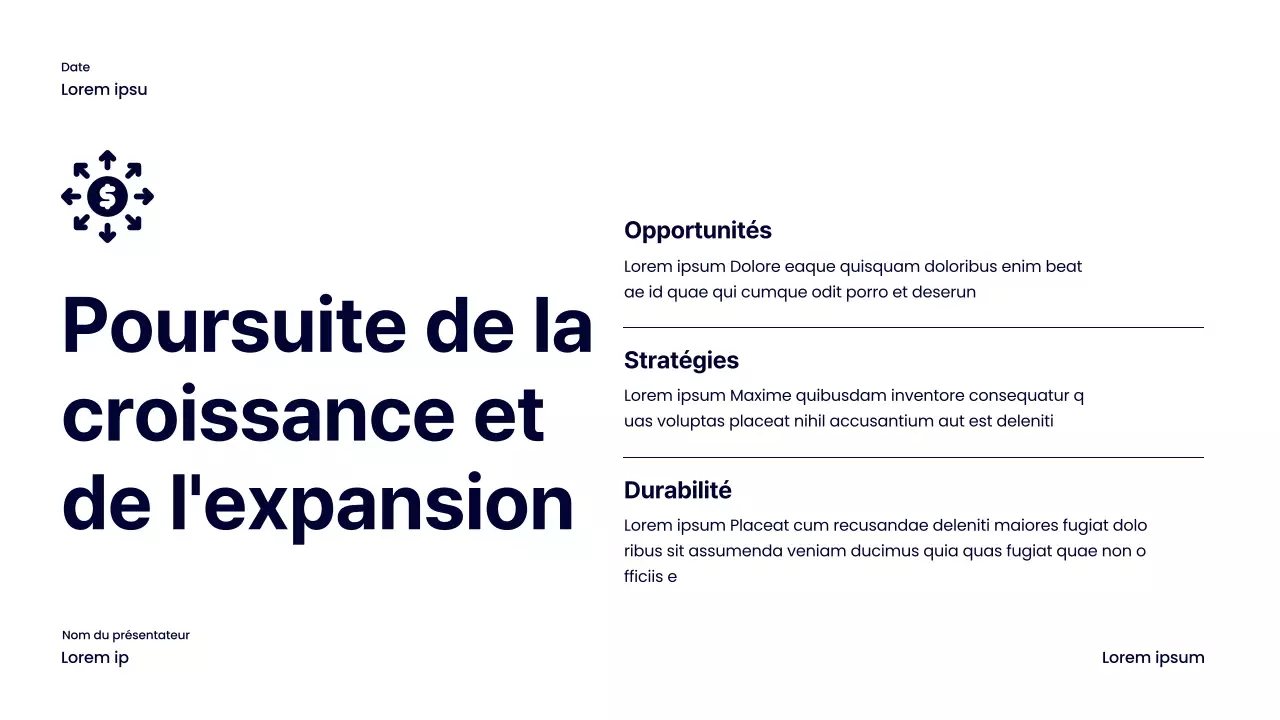 Date
Lorem ipsu

Poursuite de la croissance et de l'expansion

Opportunités
Lorem ipsum Dolore eaque quisquam doloribus enim beat ae id quae qui cumque odit porro et deserun

Stratégies
Lorem ipsum Maxime quibusdam inventore consequatur q uas voluptas placeat nihil accusantium aut est deleniti

Durabilité
Lorem ipsum Placeat cum recusandae deleniti maiores fugiat dolo ribus sit assumenda veniam ducimus quia quas fugiat quae non o fficiis e

Nom du présentateur
Lorem ip

Lorem ipsum